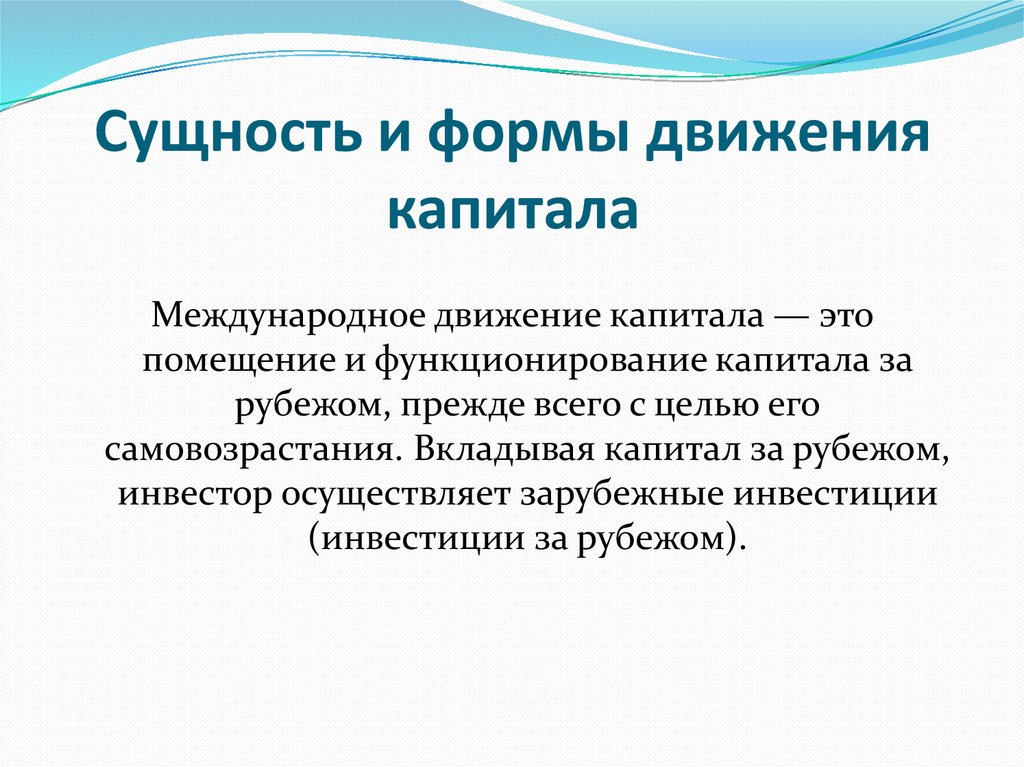 Сущность и формы движения капитала

Международное движение капитала — это помещение и функционирование капитала за рубежом, прежде всего с целью его самовозрастания. Вкладывая капитал за рубежом, инвестор осуществляет зарубежные инвестиции (инвестиции за рубежом).